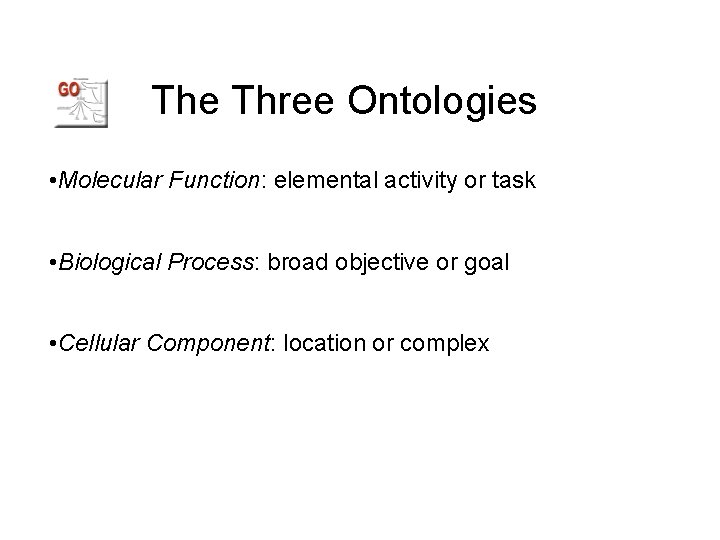 GO

The Three Ontologies

•Molecular Function: elemental activity or task

•Biological Process: broad objective or goal

•Cellular Component: location or complex